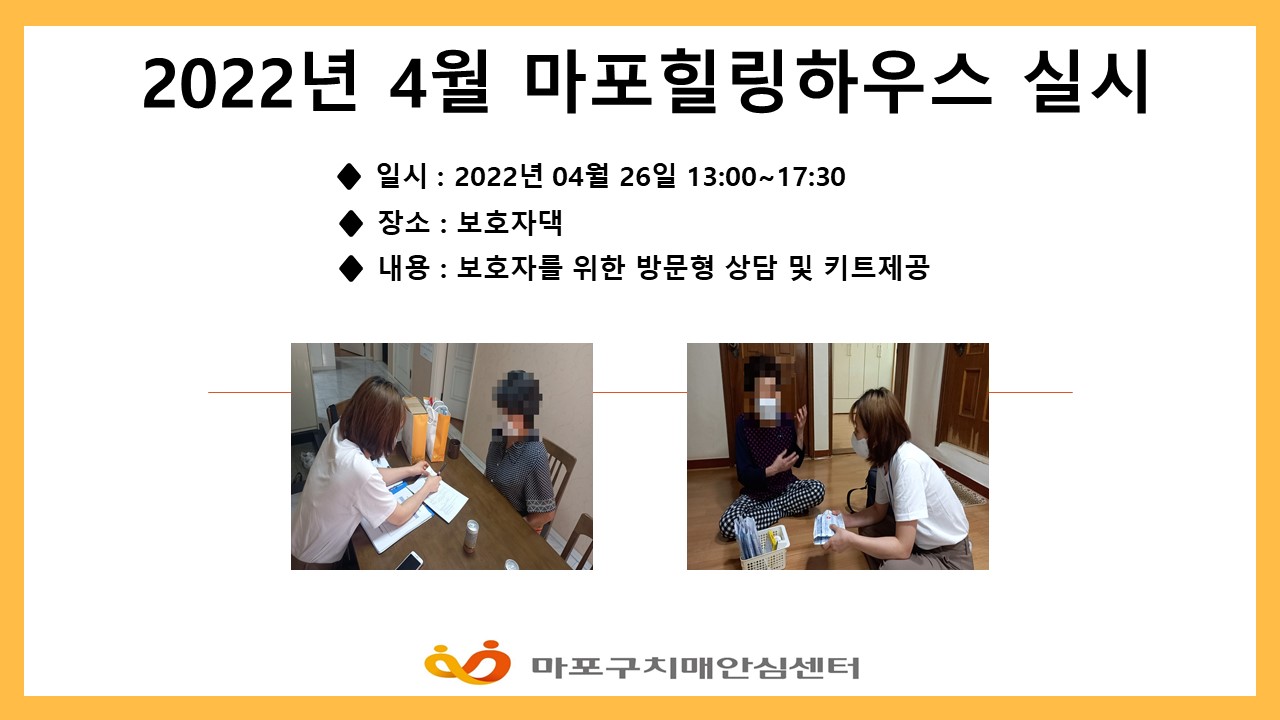 2022년 4월 마포힐링하우스 실시

◆ 일시 : 2022년 04월 26일 13:00~17:30

◆ 장소 : 보호자댁

◆ 내용 : 보호자를 위한 방문형 상담 및 키트제공

마포구치매안심센터